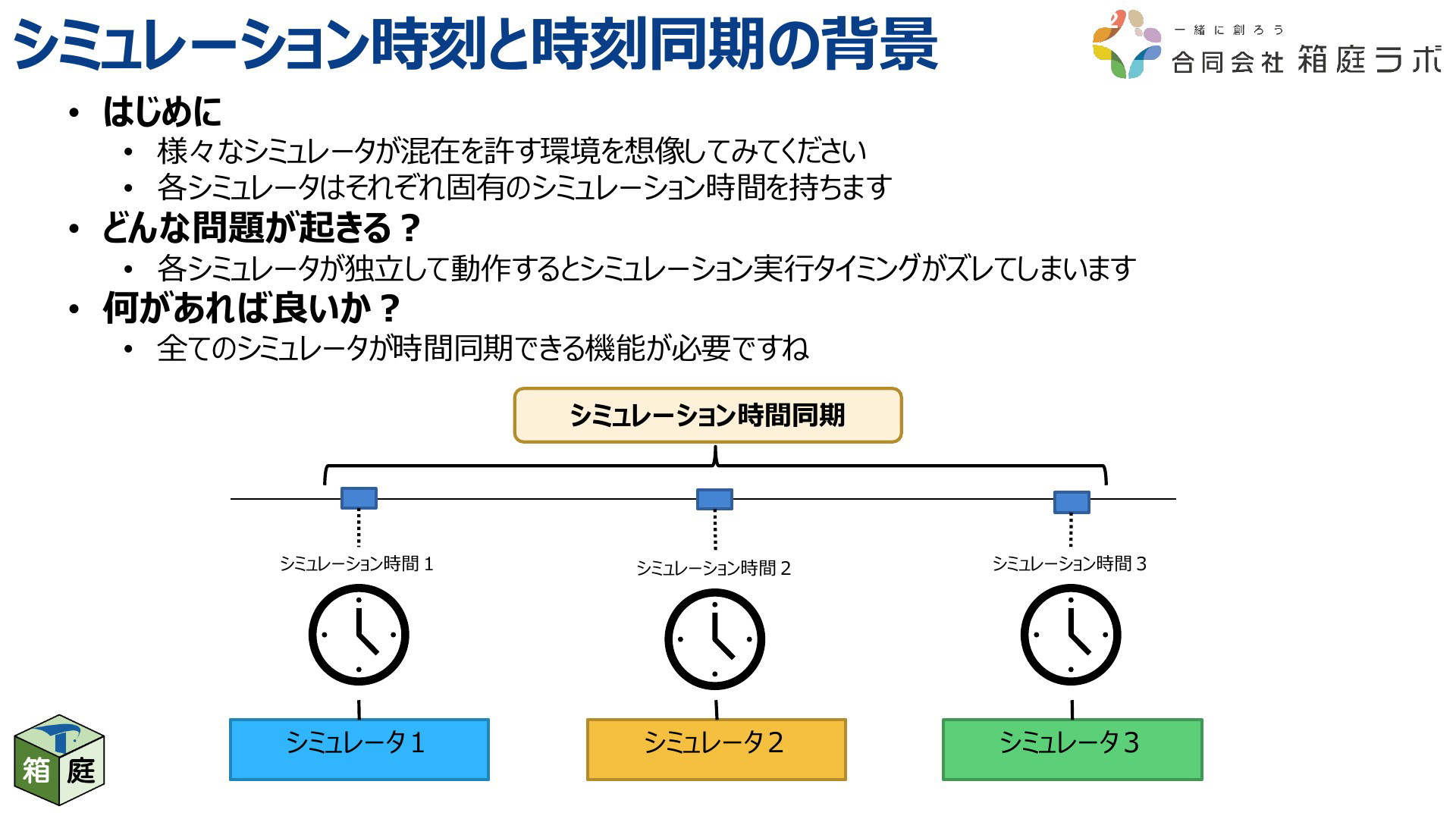 シミュレーション時刻と時刻同期の背景

一緒に創ろう
合同会社 箱庭ラボ

• はじめに
  • 様々なシミュレータが混在を許す環境を想像してみてください
  • 各シミュレータはそれぞれ固有のシミュレーション時間を持ちます
• どんな問題が起きる？
  • 各シミュレータが独立して動作するとシミュレーション実行タイミングがズレてしまいます
• 何があれば良いか？
  • 全てのシミュレータが時間同期できる機能が必要ですね

シミュレーション時間同期

シミュレーション時間１
シミュレーション時間２
シミュレーション時間３

シミュレータ１
シミュレータ２
シミュレータ３

箱 庭